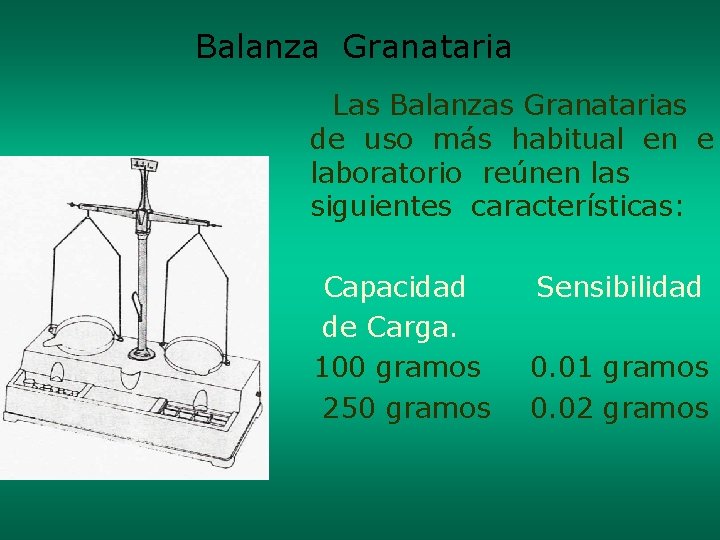 Balanza Granataria

Las Balanzas Granatarias de uso más habitual en e laboratorio reúnen las siguientes características:

| Capacidad de Carga. | Sensibilidad |
|---|---|
| 100 gramos | 0.01 gramos |
| 250 gramos | 0.02 gramos |